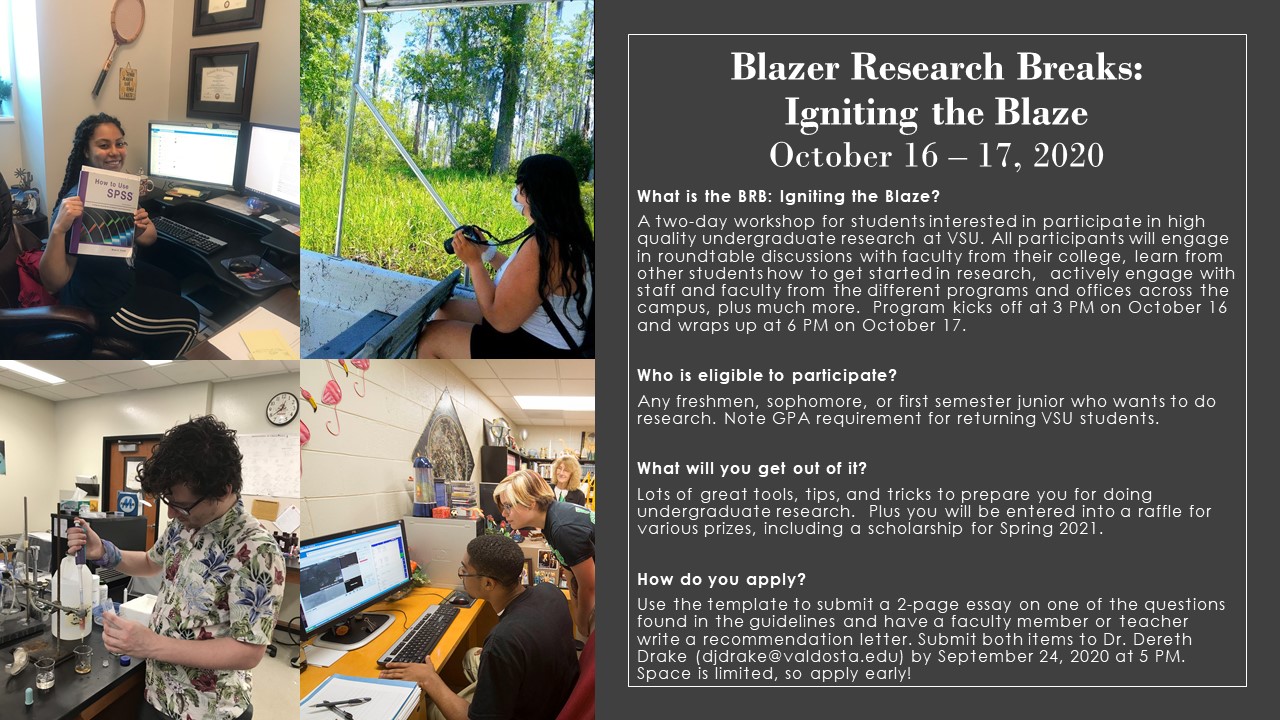 How to Use SPSS

Blazer Research Breaks: Igniting the Blaze
October 16 – 17, 2020

What is the BRB: Igniting the Blaze?

A two-day workshop for students interested in participate in high quality undergraduate research at VSU. All participants will engage in roundtable discussions with faculty from their college, learn from other students how to get started in research, actively engage with staff and faculty from the different programs and offices across the campus, plus much more. Program kicks off at 3 PM on October 16 and wraps up at 6 PM on October 17.

Who is eligible to participate?

Any freshmen, sophomore, or first semester junior who wants to do research. Note GPA requirement for returning VSU students.

What will you get out of it?

Lots of great tools, tips, and tricks to prepare you for doing undergraduate research. Plus you will be entered into a raffle for various prizes, including a scholarship for Spring 2021.

How do you apply?

Use the template to submit a 2-page essay on one of the questions found in the guidelines and have a faculty member or teacher write a recommendation letter. Submit both items to Dr. Dereth Drake (djdrake@valdosta.edu) by September 24, 2020 at 5 PM. Space is limited, so apply early!